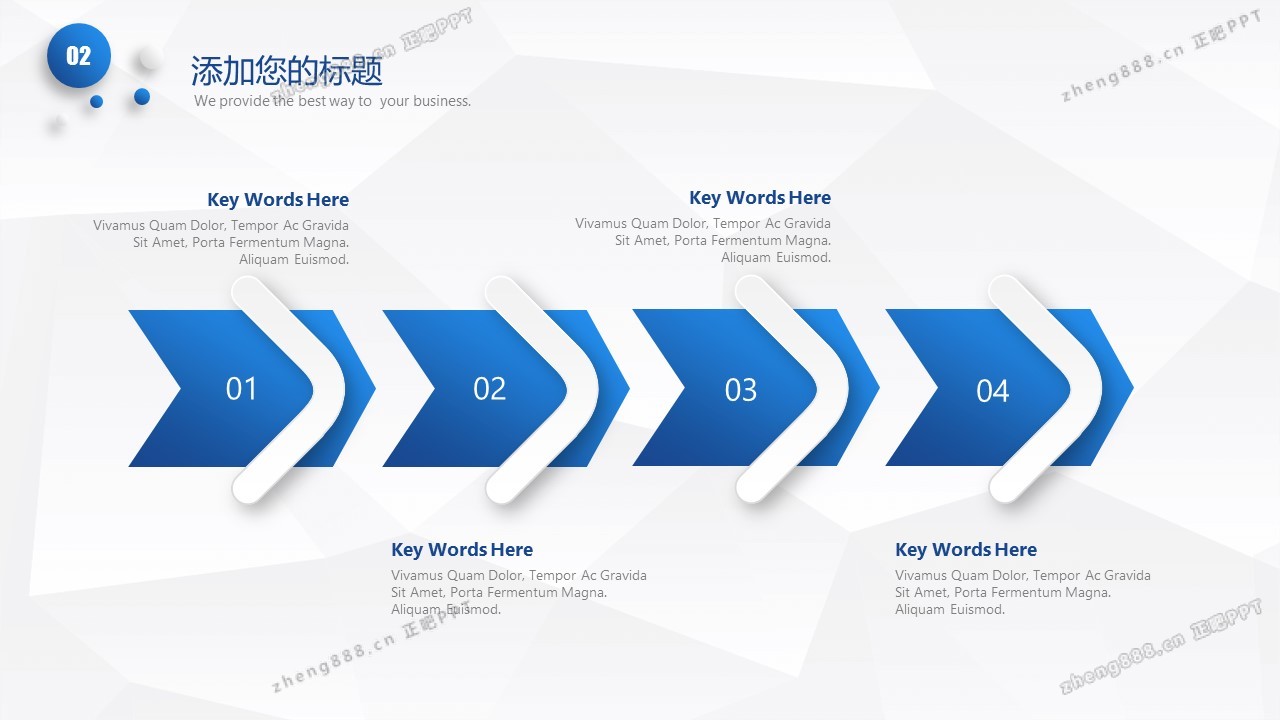 02

添加您的标题
We provide the best way to your business.

zheng888.cn 正吧PPT

zheng888.cn 正吧PPT

Key Words Here
Vivamus Quam Dolor, Tempor Ac Gravida Sit Amet, Porta Fermentum Magna. Aliquam Euismod.

Key Words Here
Vivamus Quam Dolor, Tempor Ac Gravida Sit Amet, Porta Fermentum Magna. Aliquam Euismod.

01

02

03

04

Key Words Here
Vivamus Quam Dolor, Tempor Ac Gravida Sit Amet, Porta Fermentum Magna. Aliquam Euismod.

Key Words Here
Vivamus Quam Dolor, Tempor Ac Gravida Sit Amet, Porta Fermentum Magna. Aliquam Euismod.

zheng888.cn 正吧PPT

zheng888.cn 正吧PPT